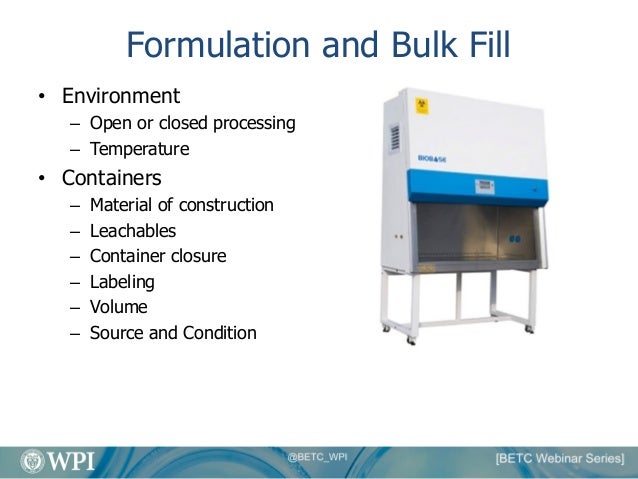 Formulation and Bulk Fill

• Environment
– Open or closed processing
– Temperature
• Containers
– Material of construction
– Leachables
– Container closure
– Labeling
– Volume
– Source and Condition

BIOBASE

WPI
@BETC_WPI
[BETC Webinar Series]